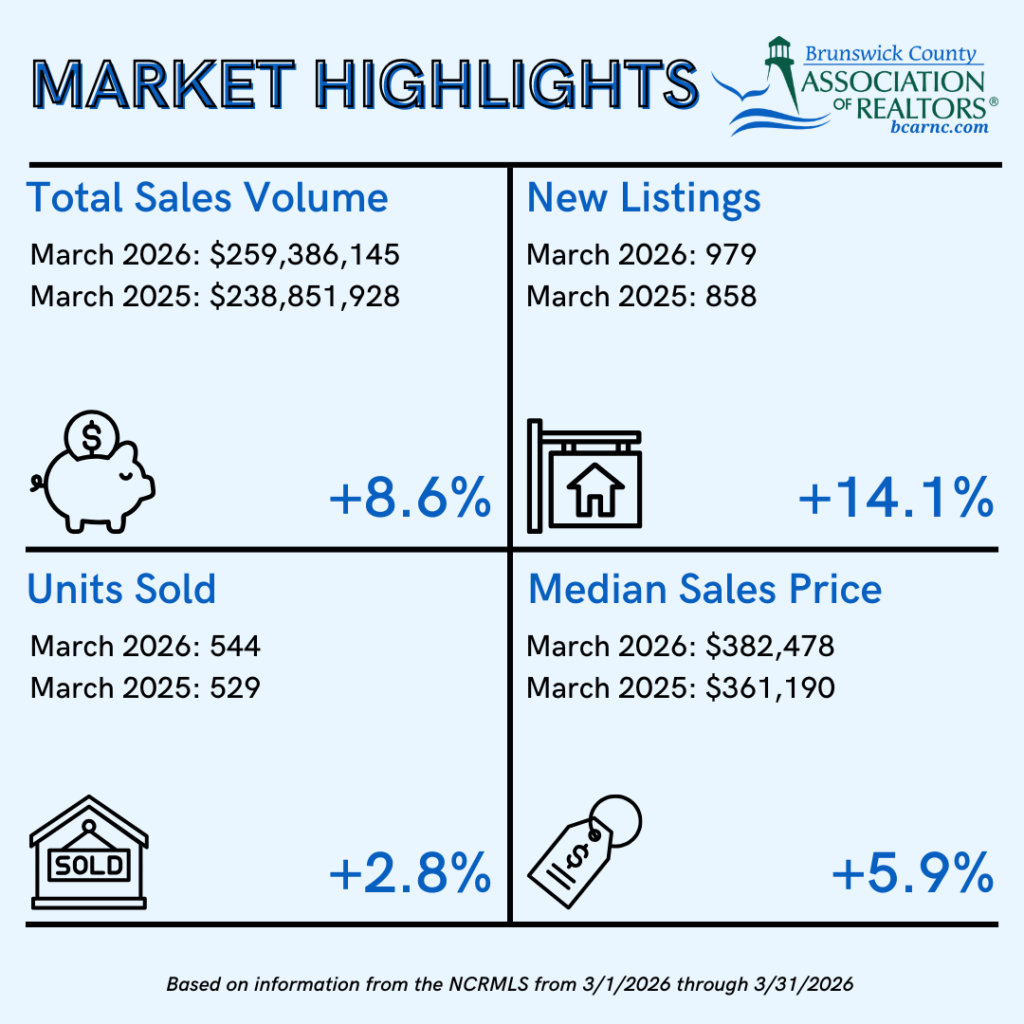 MARKET HIGHLIGHTS

Brunswick County
ASSOCIATION OF REALTORS®
bcarnc.com

Total Sales Volume
March 2026: $259,386,145
March 2025: $238,851,928

$

+8.6%

New Listings
March 2026: 979
March 2025: 858

+14.1%

Units Sold
March 2026: 544
March 2025: 529

SOLD

+2.8%

Median Sales Price
March 2026: $382,478
March 2025: $361,190

$

+5.9%

Based on information from the NCRMLS from 3/1/2026 through 3/31/2026